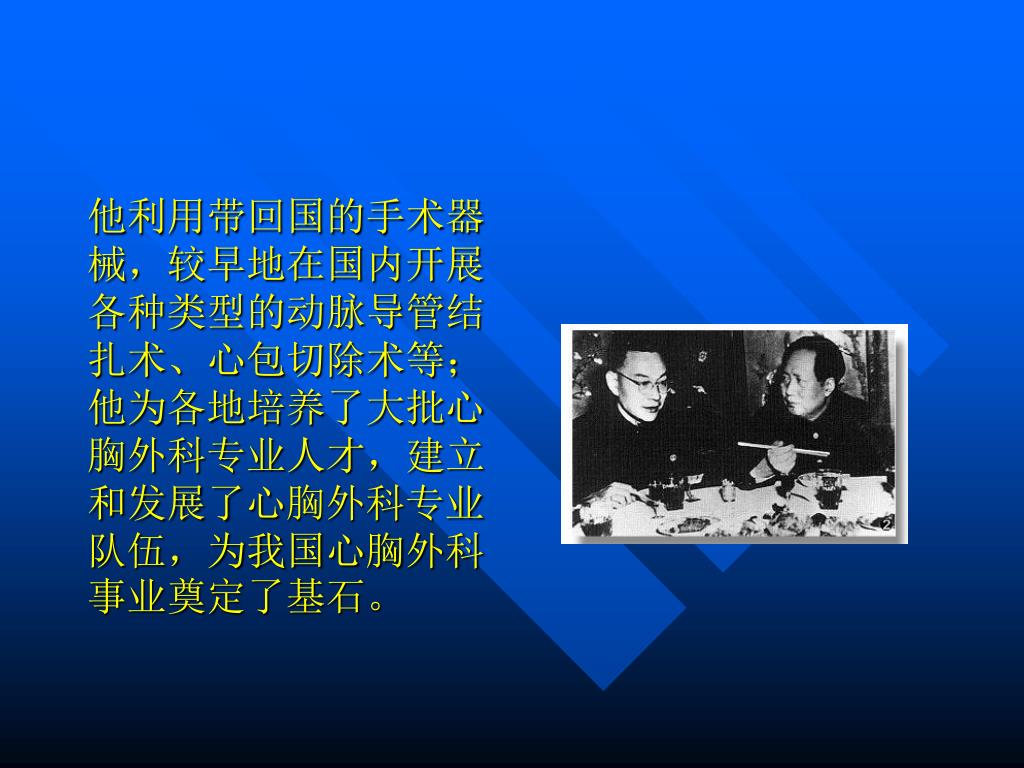 他利用带回国的手术器械，较早地在国内开展各种类型的动脉导管结扎术、心包切除术等；他为各地培养了大批心胸外科专业人才，建立和发展了心胸外科专业队伍，为我国心胸外科事业奠定了基石。

2